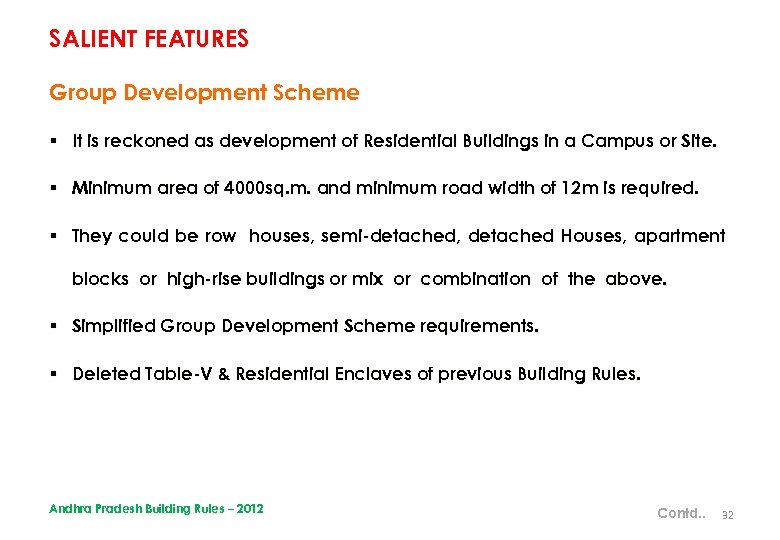 SALIENT FEATURES

Group Development Scheme

▪ It is reckoned as development of Residential Buildings in a Campus or Site.

▪ Minimum area of 4000sq.m. and minimum road width of 12m is required.

▪ They could be row houses, semi-detached, detached Houses, apartment blocks or high-rise buildings or mix or combination of the above.

▪ Simplified Group Development Scheme requirements.

▪ Deleted Table-V & Residential Enclaves of previous Building Rules.

Andhra Pradesh Building Rules – 2012

Contd.. 32